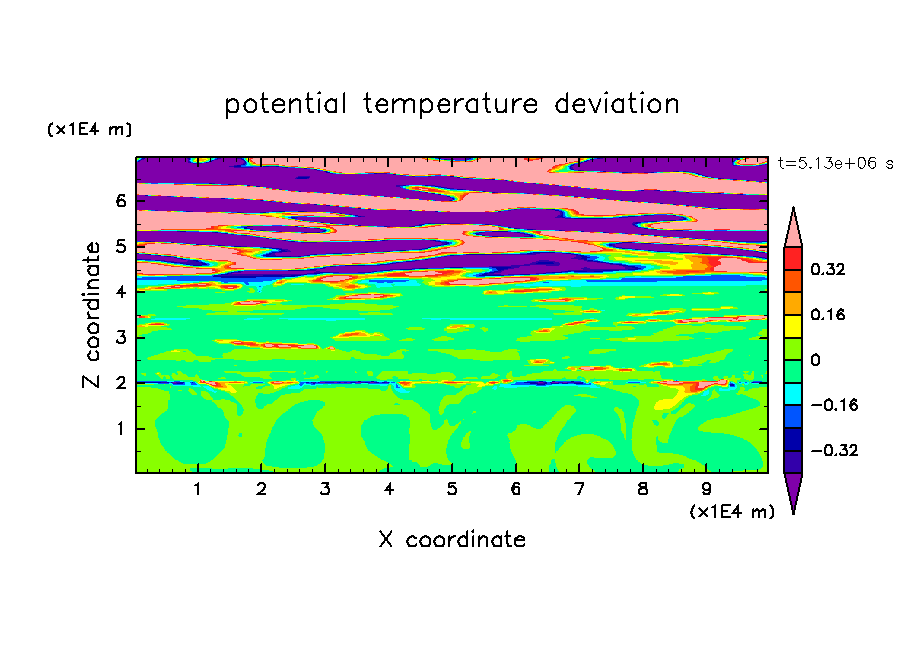 potential temperature deviation

(x1E4 m)

t=5.13e+06 s

Z coordinate

6
5
4
3
2
1

0.32
0.16
0
−0.16
−0.32

1 2 3 4 5 6 7 8 9

(x1E4 m)

X coordinate